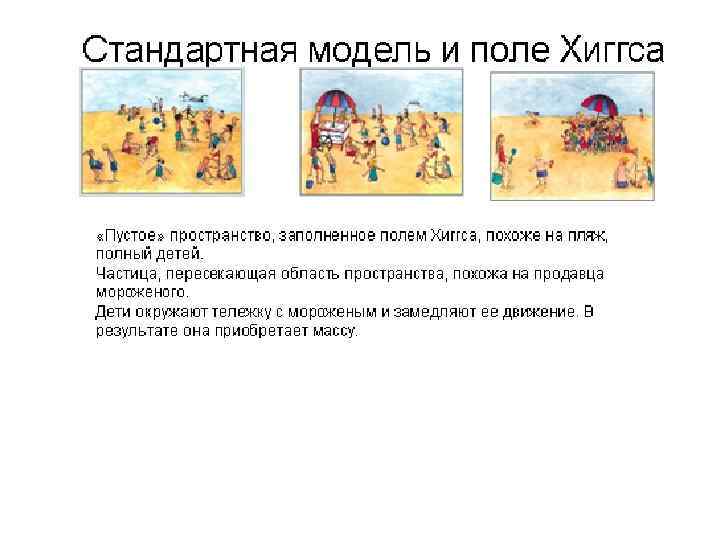 Стандартная модель и поле Хиггса

«Пустое» пространство, заполненное полем Хиггса, похоже на пляж, полный детей.
Частица, пересекающая область пространства, похожа на продавца мороженого.
Дети окружают тележку с мороженым и замедляют ее движение. В результате она приобретает массу.